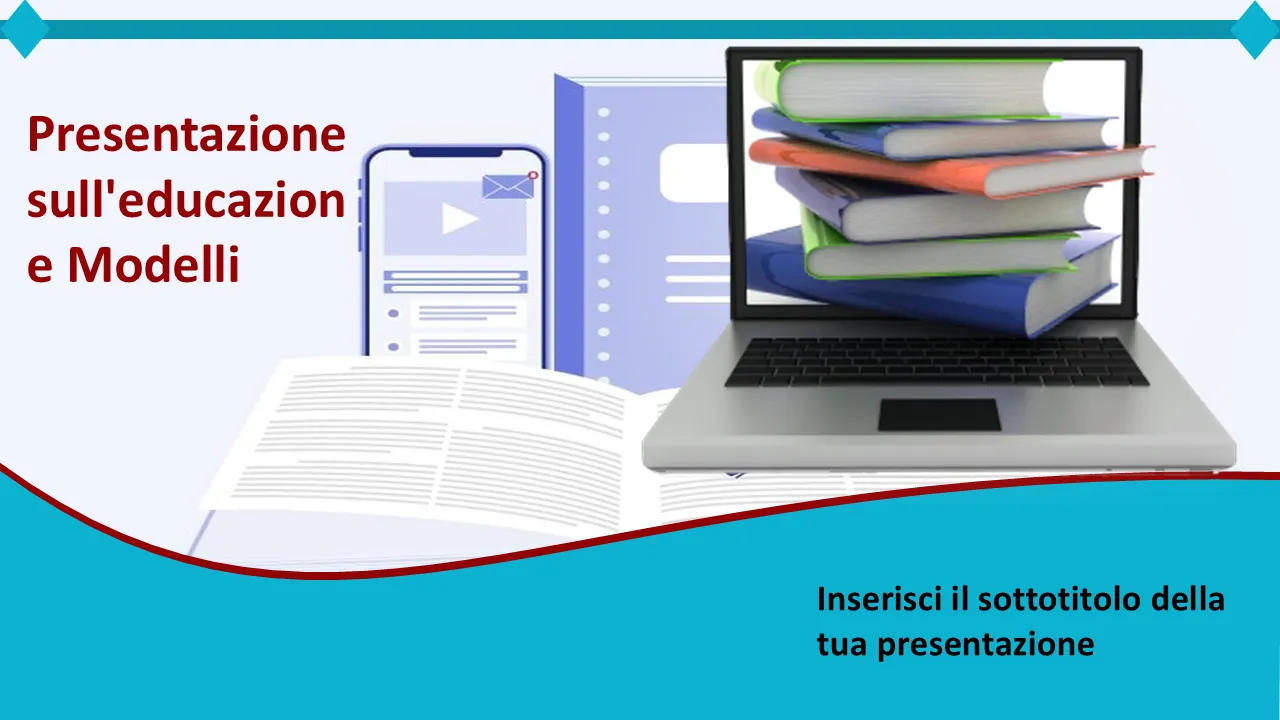 Presentazione sull'educazione Modelli

Inserisci il sottotitolo della tua presentazione